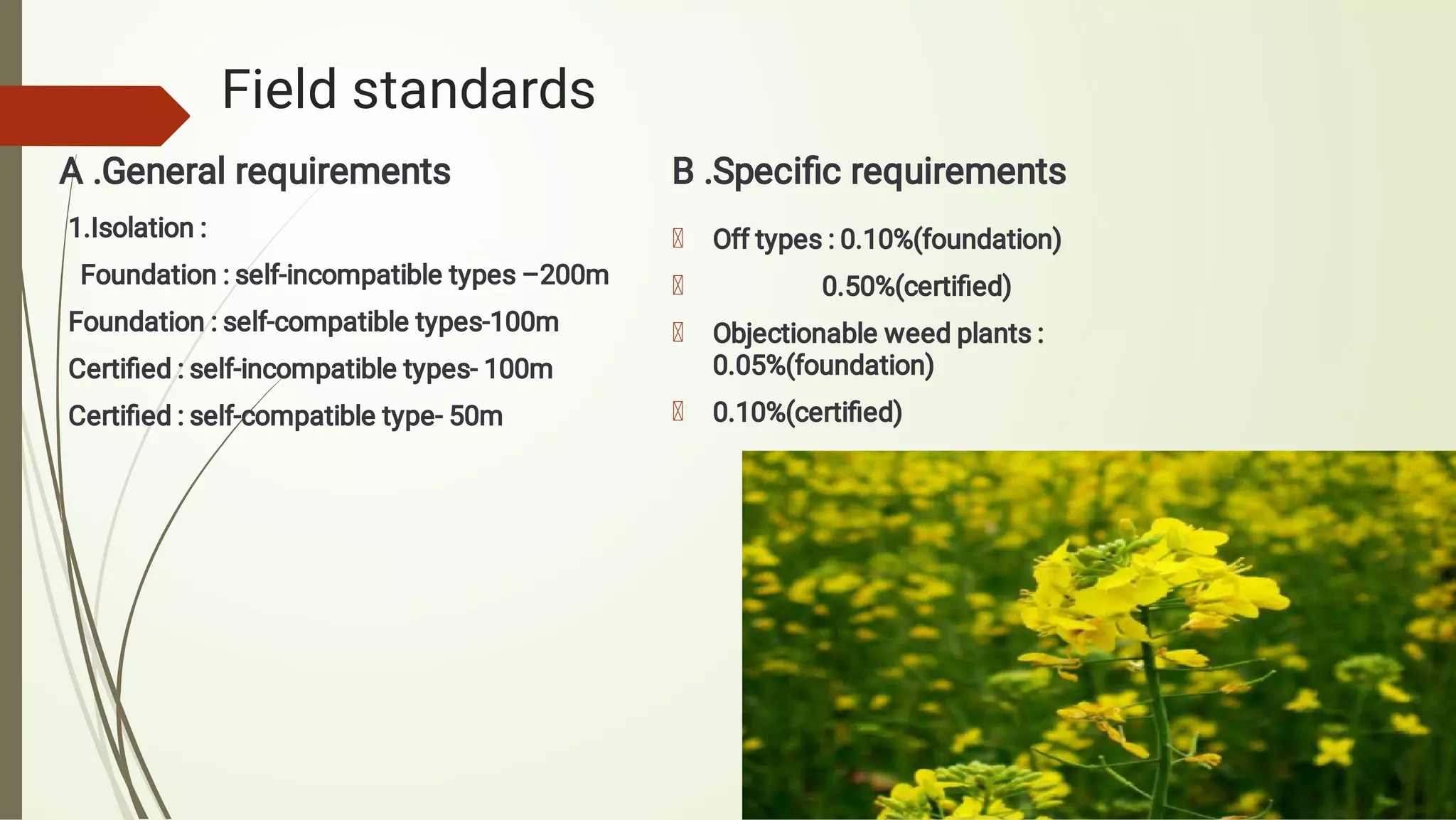 Field standards

A .General requirements

1.Isolation :

Foundation : self-incompatible types –200m

Foundation : self-compatible types-100m

Certified : self-incompatible types- 100m

Certified : self-compatible type- 50m

B .Specific requirements

Off types : 0.10%(foundation)

0.50%(certified)

Objectionable weed plants : 0.05%(foundation)

0.10%(certified)